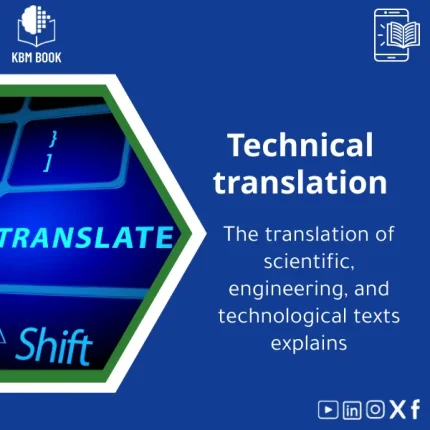 KBM BOOK

}
]

TRANSLATE

Shift

Technical translation

The translation of scientific, engineering, and technological texts explains

in X f